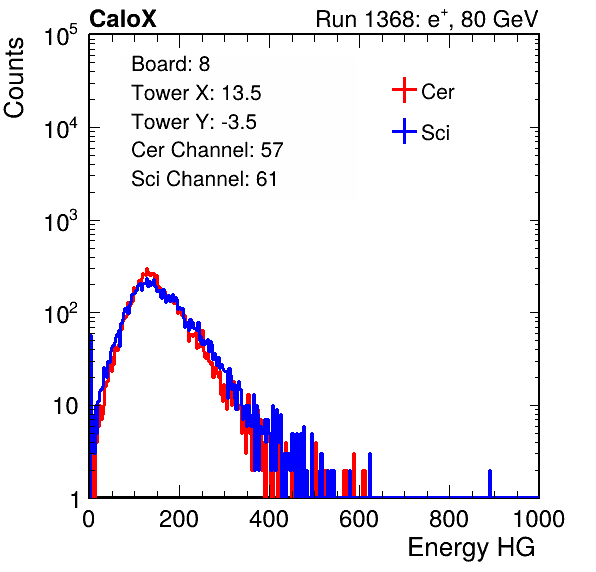 CaloX

Run 1368: $e^{+}$, 80 GeV

Counts

$10^5$

$10^4$

$10^3$

$10^2$

10

1

Board: 8
Tower X: 13.5
Tower Y: -3.5
Cer Channel: 57
Sci Channel: 61

Cer

Sci

0 200 400 600 800 1000

Energy HG